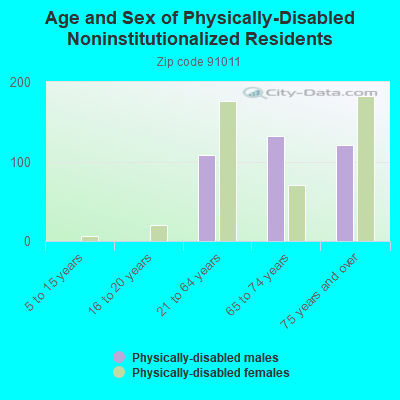 Age and Sex of Physically-Disabled Noninstitutionalized Residents

Zip code 91011

City-Data.com

200
100
0

5 to 15 years
16 to 20 years
21 to 64 years
65 to 74 years
75 years and over

Physically-disabled males
Physically-disabled females